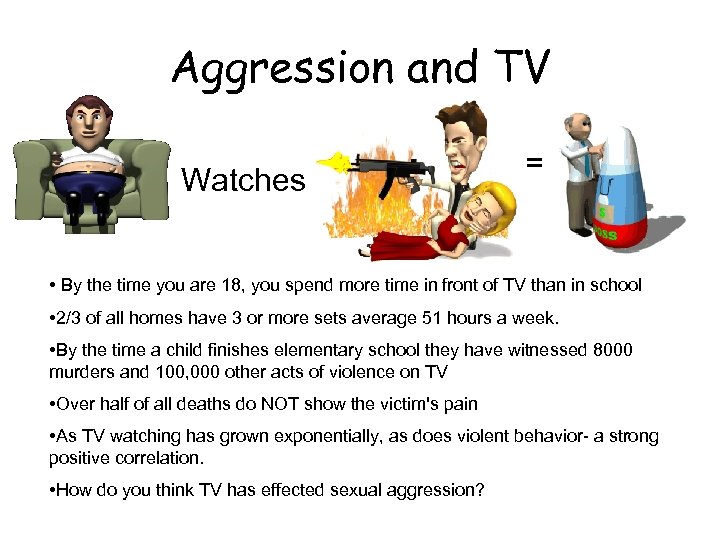 Aggression and TV

Watches

=

$

BOSS

• By the time you are 18, you spend more time in front of TV than in school

•2/3 of all homes have 3 or more sets average 51 hours a week.

•By the time a child finishes elementary school they have witnessed 8000 murders and 100,000 other acts of violence on TV

•Over half of all deaths do NOT show the victim's pain

•As TV watching has grown exponentially, as does violent behavior- a strong positive correlation.

•How do you think TV has effected sexual aggression?